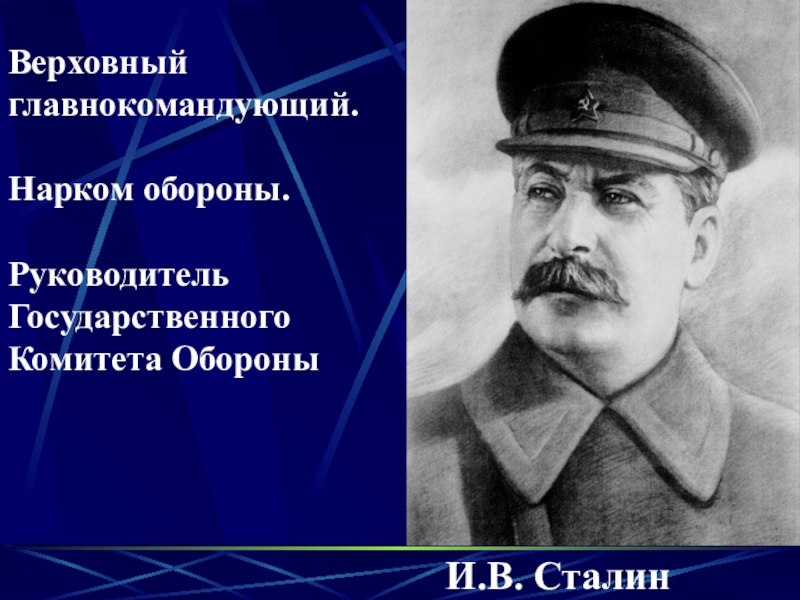 Верховный главнокомандующий.

Нарком обороны.

Руководитель Государственного Комитета Обороны

И.В. Сталин